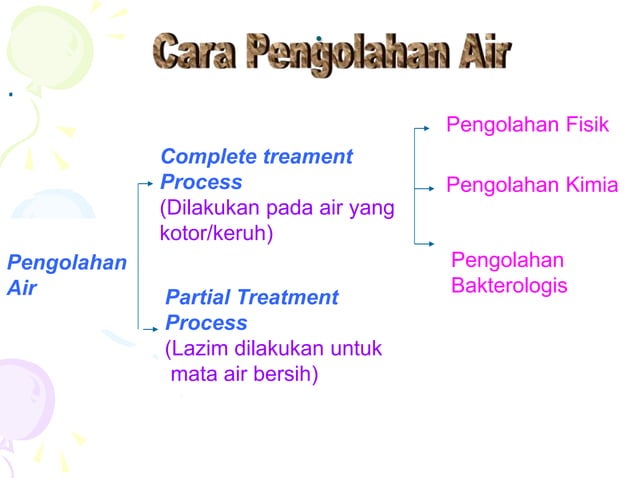 Cara Pengolahan Air

Pengolahan Air

Complete treament Process
(Dilakukan pada air yang kotor/keruh)

Partial Treatment Process
(Lazim dilakukan untuk mata air bersih)

Pengolahan Fisik

Pengolahan Kimia

Pengolahan Bakterologis